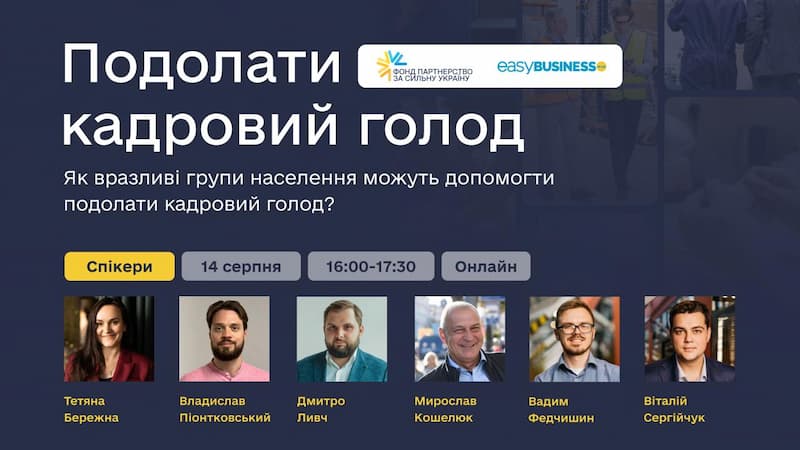 Подолати кадровий голод

ФОНД ПАРТНЕРСТВО ЗА СИЛЬНУ УКРАЇНУ

easyBUSINESS

Як вразливі групи населення можуть допомогти подолати кадровий голод?

Спікери

14 серпня

16:00-17:30

Онлайн

Тетяна Бережна

Владислав Піонтковський

Дмитро Ливч

Мирослав Кошелюк

Вадим Федчишин

Віталій Сергійчук